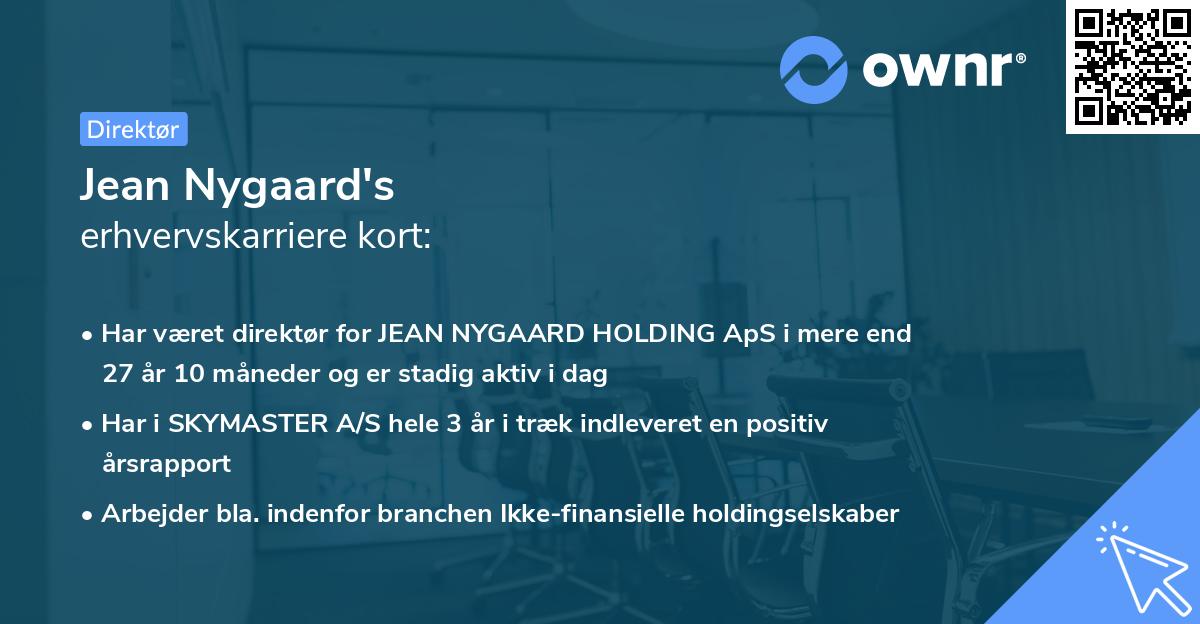 ownr®

Direktør

Jean Nygaard's
erhvervskarriere kort:

• Har været direktør for JEAN NYGAARD HOLDING ApS i mere end 27 år 10 måneder og er stadig aktiv i dag
• Har i SKYMASTER A/S hele 3 år i træk indleveret en positiv årsrapport
• Arbejder bla. indenfor branchen Ikke-finansielle holdingselskaber